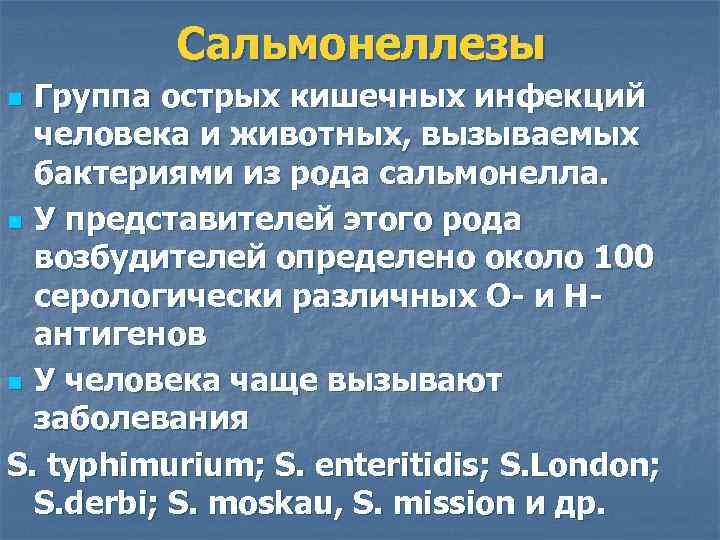 Сальмонеллезы

Группа острых кишечных инфекций человека и животных, вызываемых бактериями из рода сальмонелла.

У представителей этого рода возбудителей определено около 100 серологически различных О- и Н-антигенов

У человека чаще вызывают заболевания

S. typhimurium; S. enteritidis; S.London; S.derbi; S. moskau, S. mission и др.